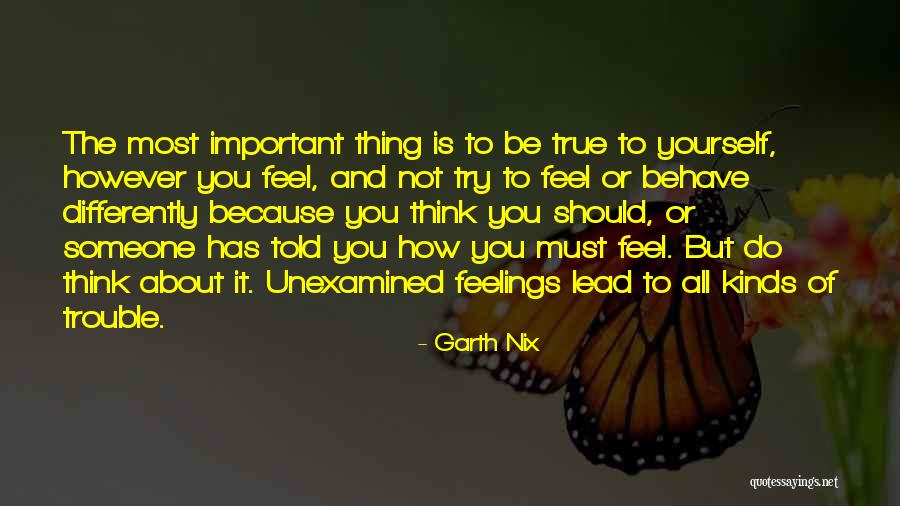 The most important thing is to be true to yourself, however you feel, and not try to feel or behave differently because you think you should, or someone has told you how you must feel. But do think about it. Unexamined feelings lead to all kinds of trouble.

- Garth Nix

quotessayings.net